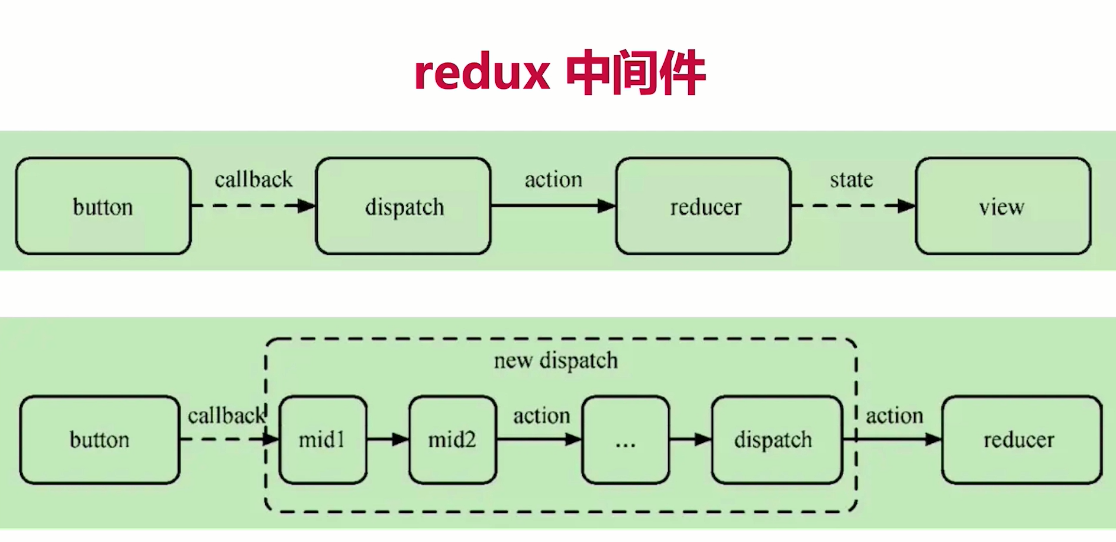 redux 中间件

button
callback
dispatch
action
reducer
state
view

new dispatch
button
callback
mid1
mid2
action
...
dispatch
action
reducer